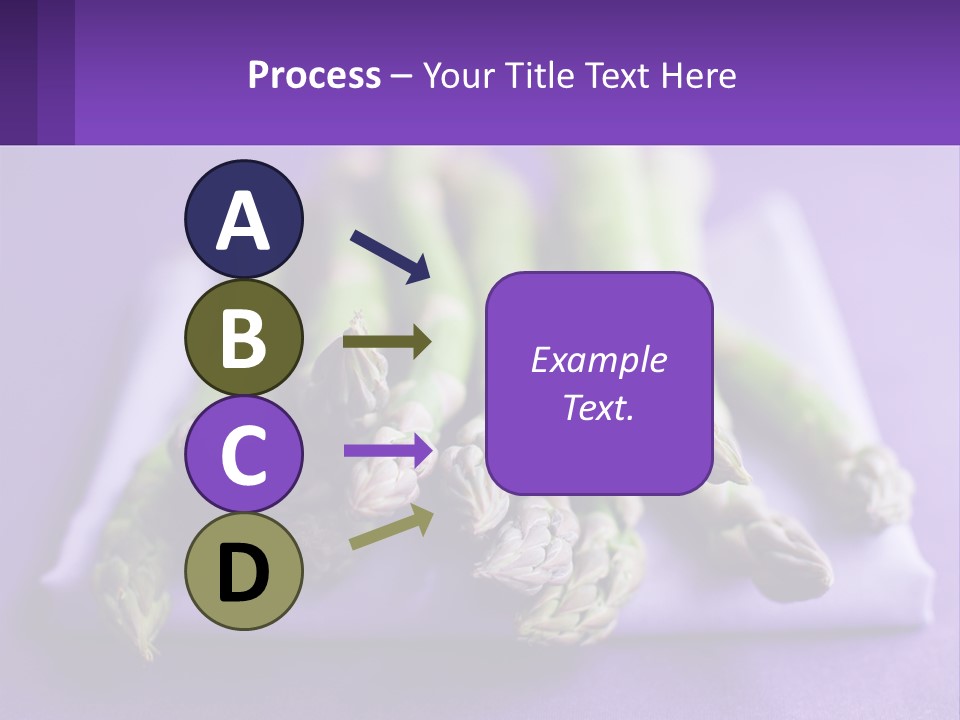 Process – Your Title Text Here

A

B

C

D

Example Text.